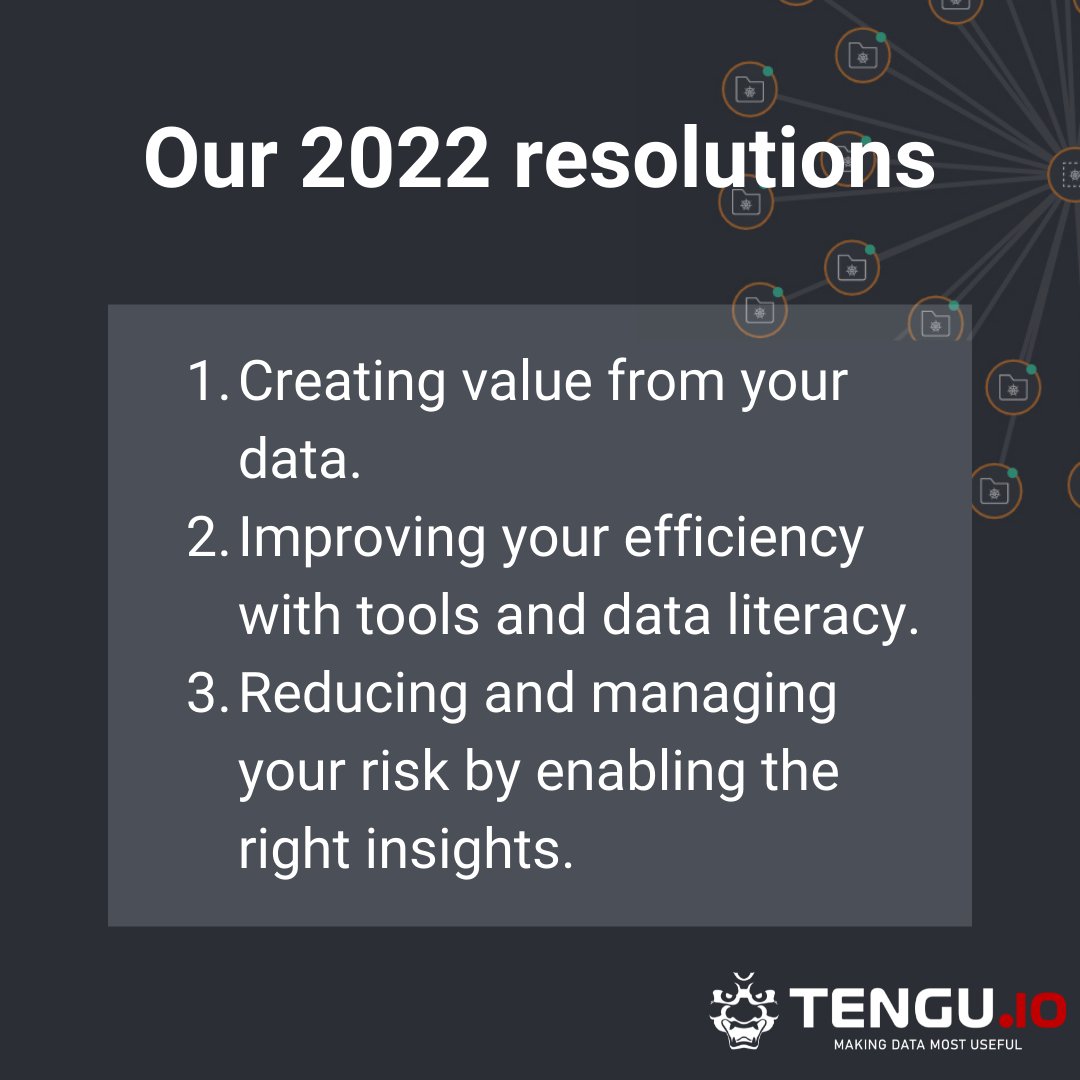 Our 2022 resolutions

1. Creating value from your data.
2. Improving your efficiency with tools and data literacy.
3. Reducing and managing your risk by enabling the right insights.

TENGU.IO
MAKING DATA MOST USEFUL